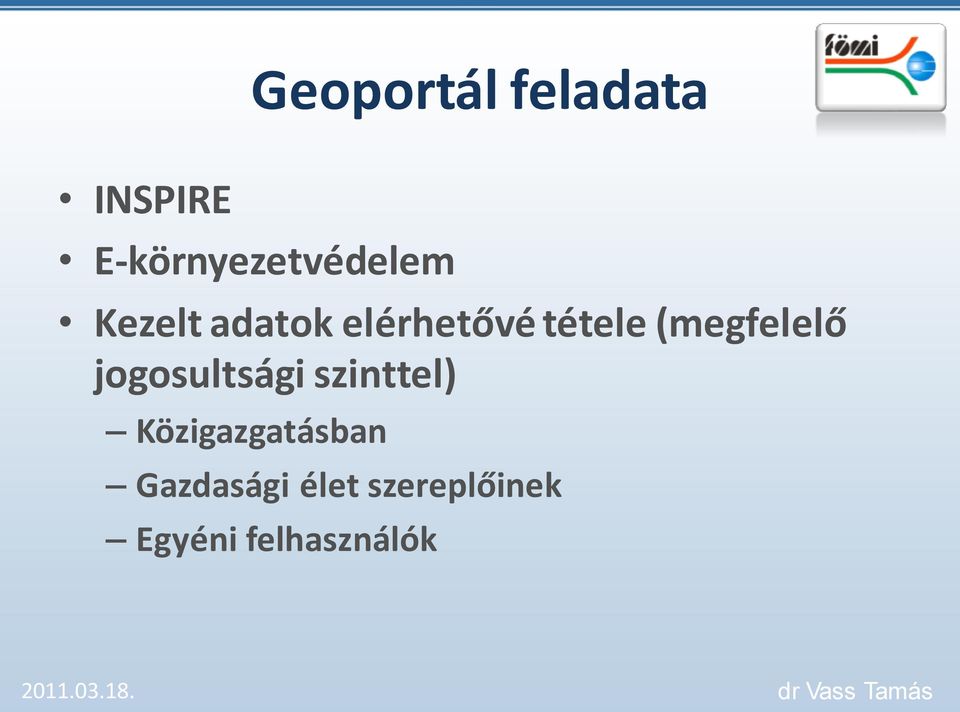 fömi

Geoportál feladata

• INSPIRE
• E-környezetvédelem
• Kezelt adatok elérhetővé tétele (megfelelő jogosultsági szinttel)
– Közigazgatásban
– Gazdasági élet szereplőinek
– Egyéni felhasználók

2011.03.18.

dr Vass Tamás